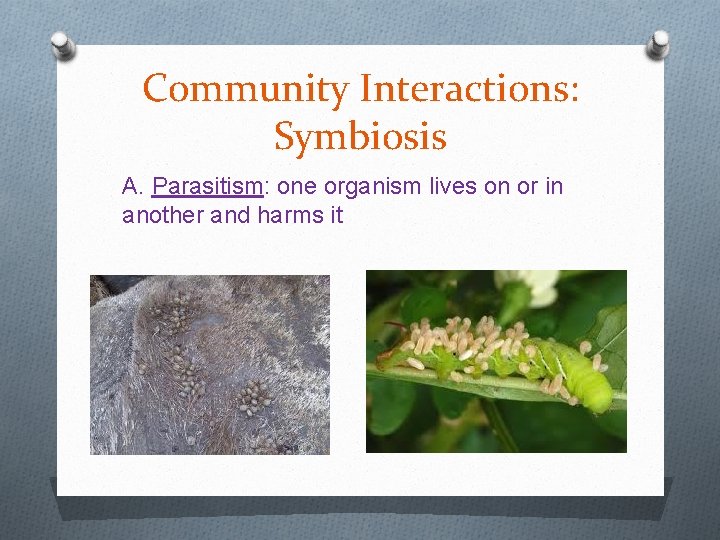 Community Interactions: Symbiosis

A. Parasitism: one organism lives on or in another and harms it